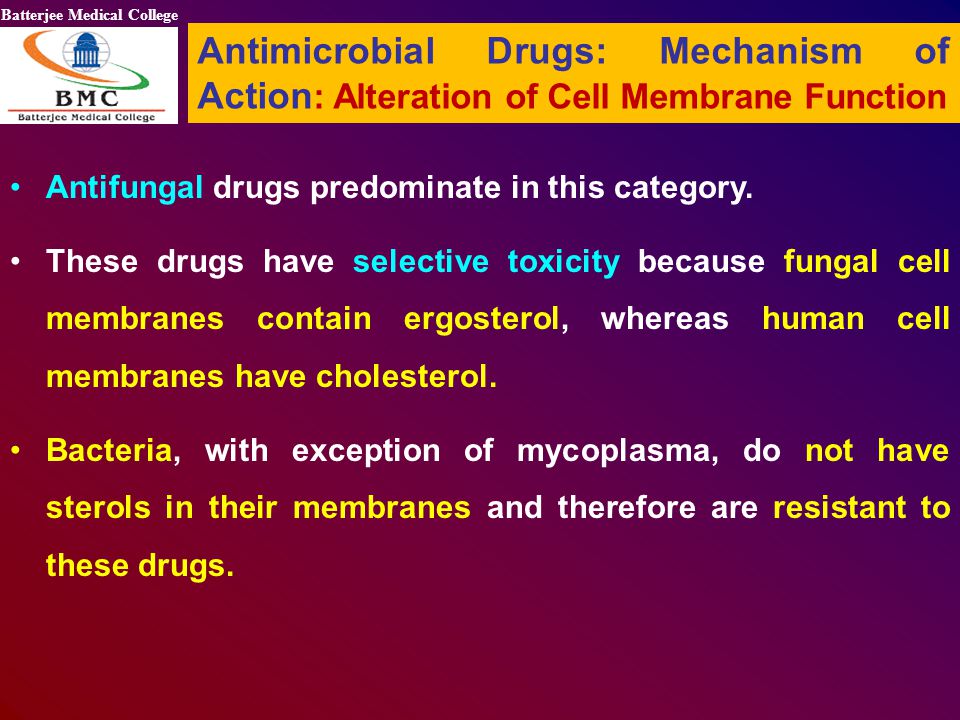 Batterjee Medical College

BMC
Batterjee Medical College

Antimicrobial Drugs: Mechanism of Action: Alteration of Cell Membrane Function

• Antifungal drugs predominate in this category.

• These drugs have selective toxicity because fungal cell membranes contain ergosterol, whereas human cell membranes have cholesterol.

• Bacteria, with exception of mycoplasma, do not have sterols in their membranes and therefore are resistant to these drugs.